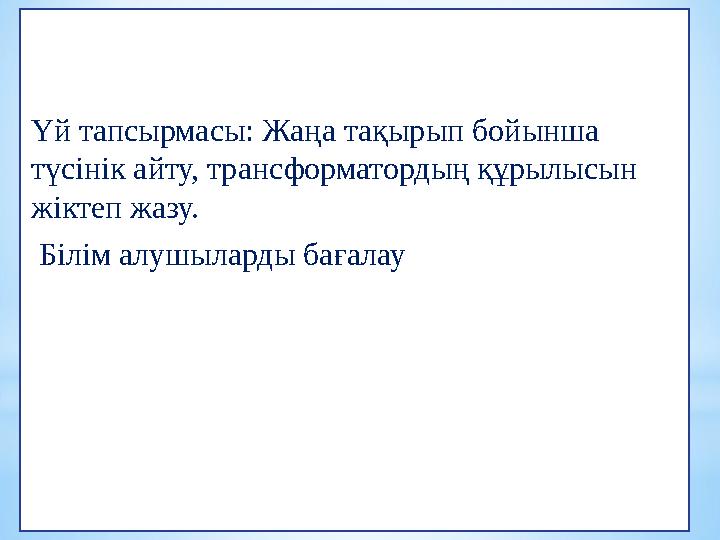 Үй тапсырмасы: Жаңа тақырып бойынша түсінік айту, трансформатордың құрылысын жіктеп жазу.

Білім алушыларды бағалау